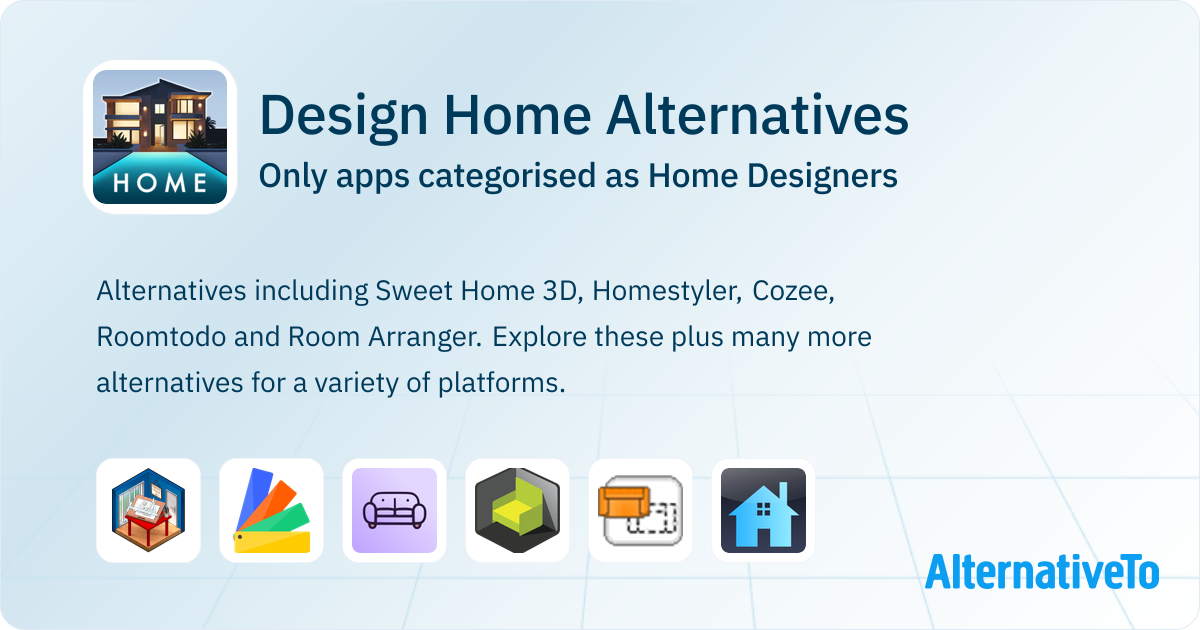 HOME

Design Home Alternatives

Only apps categorised as Home Designers

Alternatives including Sweet Home 3D, Homestyler, Cozee, Roomtodo and Room Arranger. Explore these plus many more alternatives for a variety of platforms.

AlternativeTo